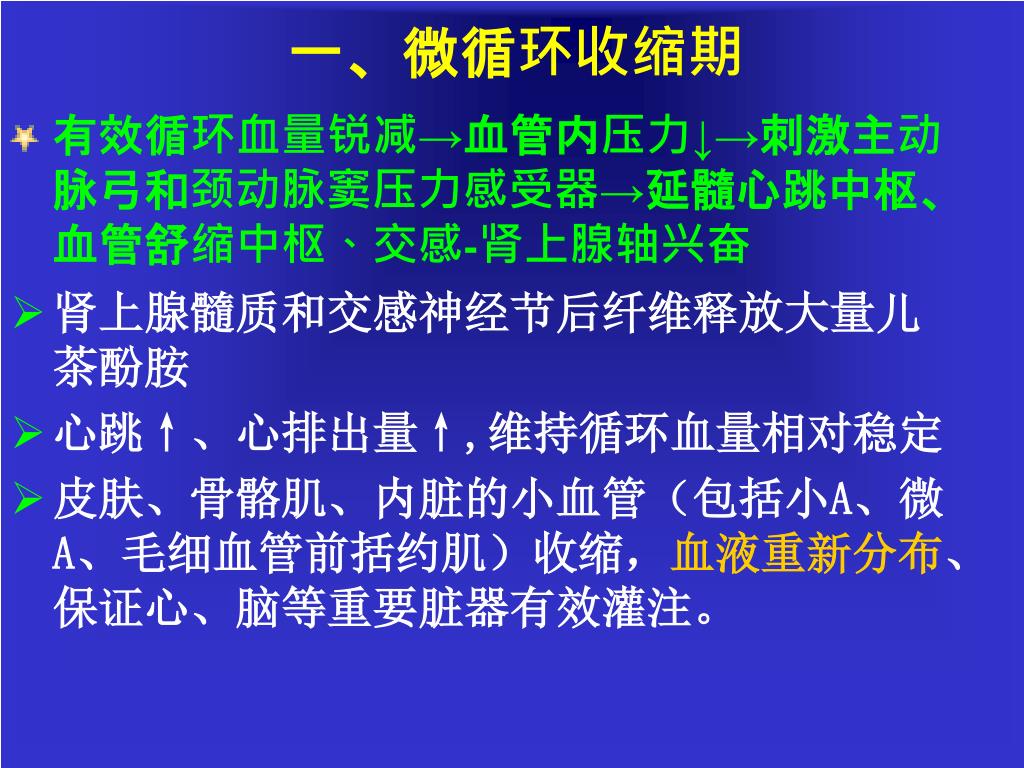 一、微循环收缩期

有效循环血量锐减→血管内压力↓→刺激主动脉弓和颈动脉窦压力感受器→延髓心跳中枢、血管舒缩中枢、交感-肾上腺轴兴奋

肾上腺髓质和交感神经节后纤维释放大量儿茶酚胺

心跳↑、心排出量↑,维持循环血量相对稳定

皮肤、骨骼肌、内脏的小血管（包括小A、微A、毛细血管前括约肌）收缩，血液重新分布、保证心、脑等重要脏器有效灌注。